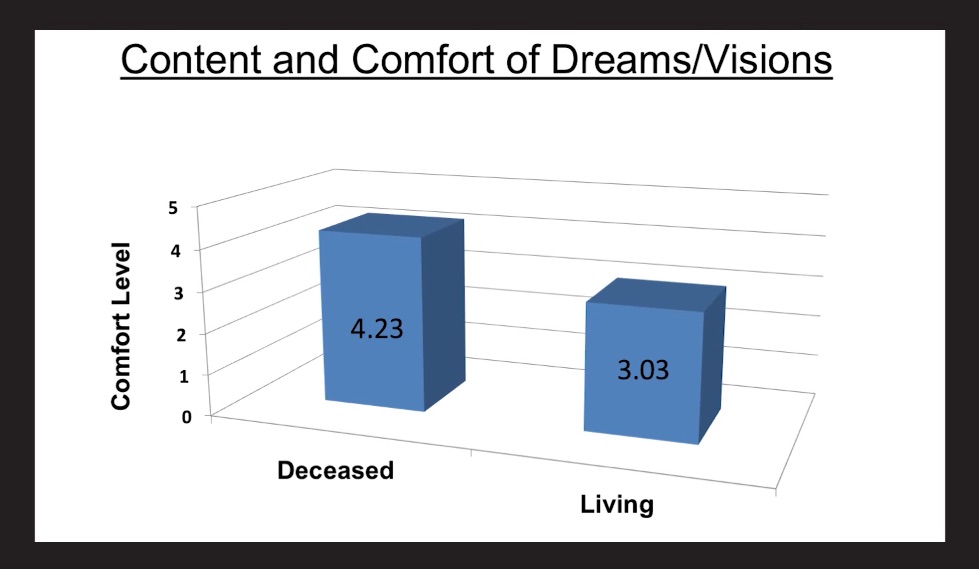 Content and Comfort of Dreams/Visions

Comfort Level

5
4
3
2
1
0

4.23

3.03

Deceased

Living